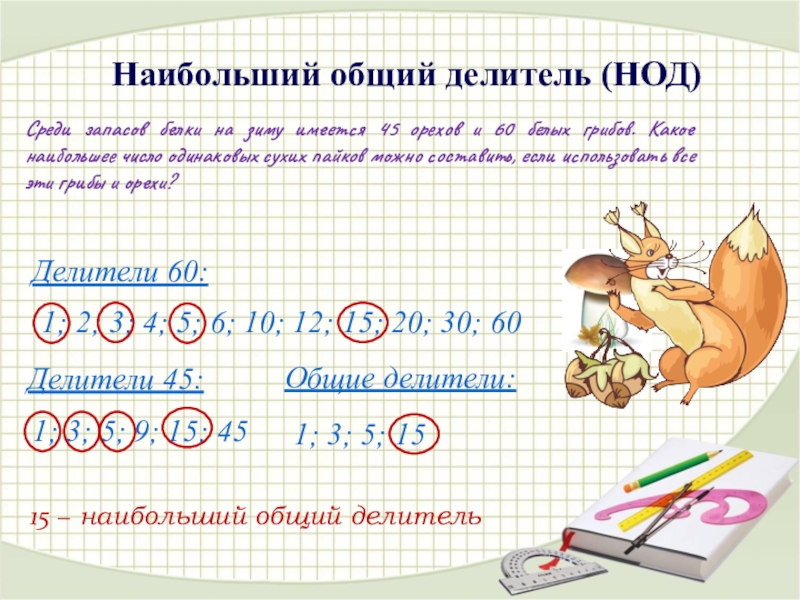 Наибольший общий делитель (НОД)

Среди запасов белки на зиму имеется 45 орехов и 60 белых грибов. Какое наибольшее число одинаковых сухих пайков можно составить, если использовать все эти грибы и орехи?

Делители 60:

1; 2; 3; 4; 5; 6; 10; 12; 15; 20; 30; 60

Делители 45:

1; 3; 5; 9; 15; 45

Общие делители:

1; 3; 5; 15

15 – наибольший общий делитель